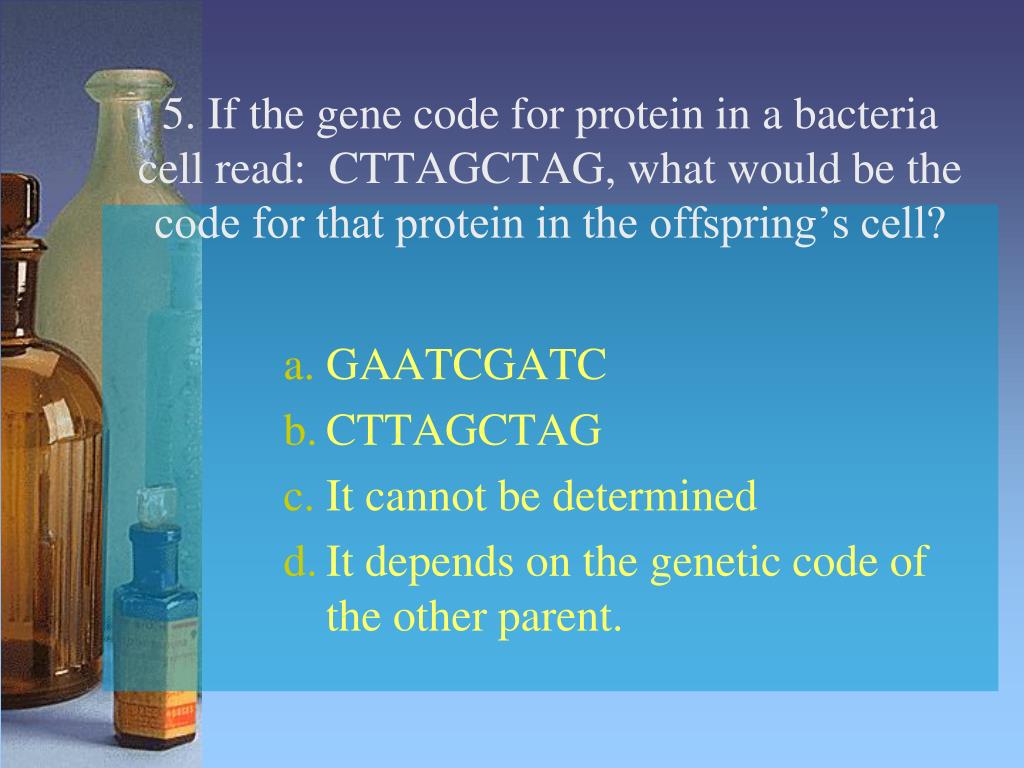 5. If the gene code for protein in a bacteria cell read: CTTAGCTAG, what would be the code for that protein in the offspring's cell?

a. GAATCGATC
b. CTTAGCTAG
c. It cannot be determined
d. It depends on the genetic code of the other parent.